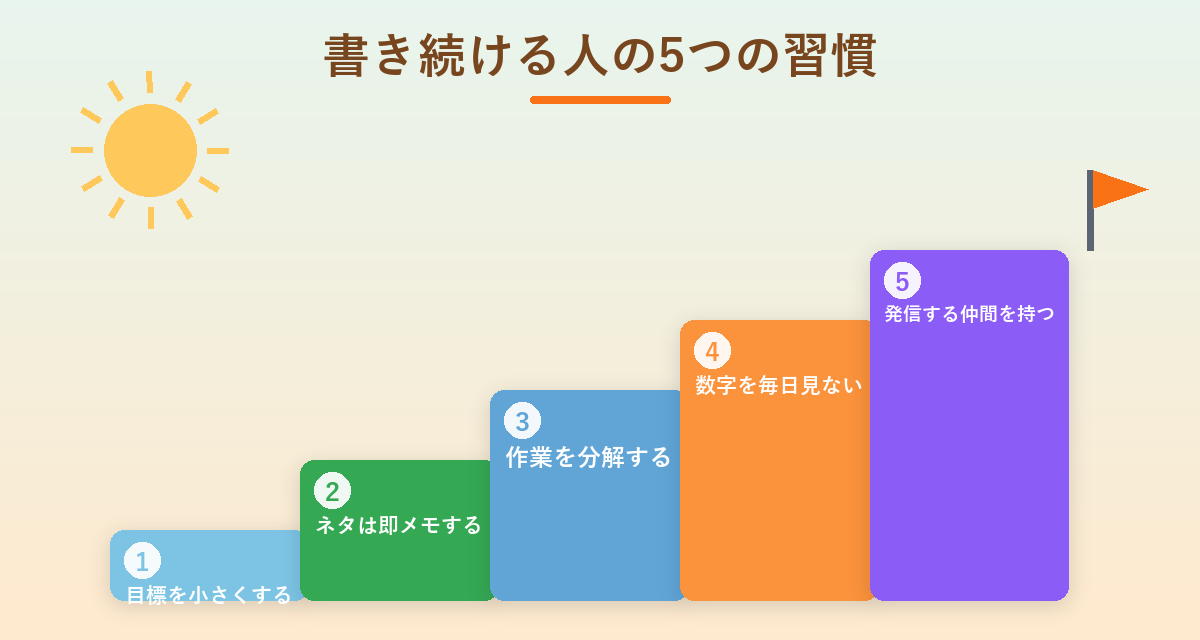 書き続ける人の5つの習慣

1
目標を小さくする

2
ネタは即メモする

3
作業を分解する

4
数字を毎日見ない

5
発信する仲間を持つ